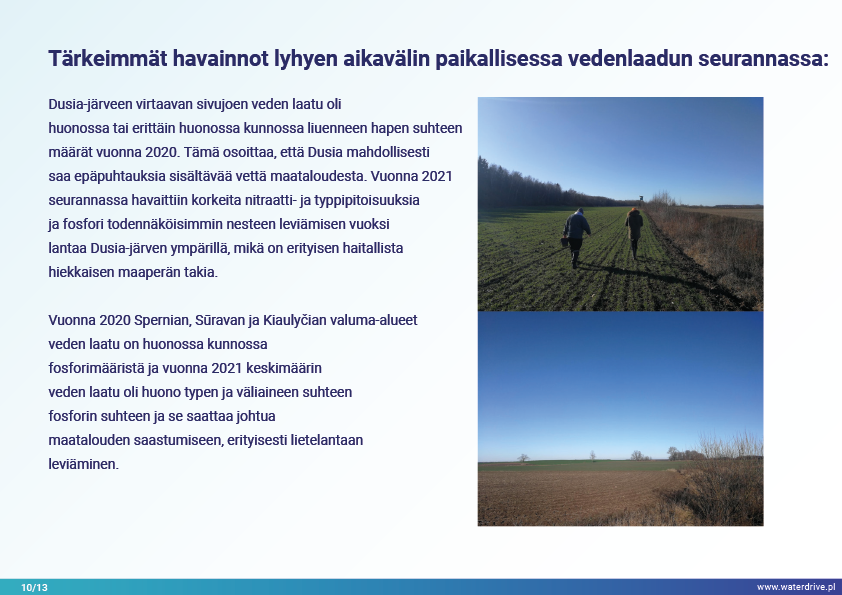 Tärkeimmät havainnot lyhyen aikavälin paikallisessa vedenlaadun seurannassa:

Dusia-järveen virtaavan sivujoen veden laatu oli huonossa tai erittäin huonossa kunnossa liuenneen hapen suhteen määrät vuonna 2020. Tämä osoittaa, että Dusia mahdollisesti saa epäpuhtauksia sisältävää vettä maataloudesta. Vuonna 2021 seurannassa havaittiin korkeita nitraatti- ja typpipitoisuuksia ja fosfori todennäköisimmin nesteen leviämisen vuoksi lantaa Dusia-järven ympärillä, mikä on erityisen haitallista hiekkaisen maaperän takia.

Vuonna 2020 Spernian, Sūravan ja Kiaulyčian valuma-alueet veden laatu on huonossa kunnossa fosforimääristä ja vuonna 2021 keskimäärin veden laatu oli huono typen ja väliaineen suhteen fosforin suhteen ja se saattaa johtua maatalouden saastumiseen, erityisesti lietelantaan leviäminen.

10/13

www.waterdrive.pl